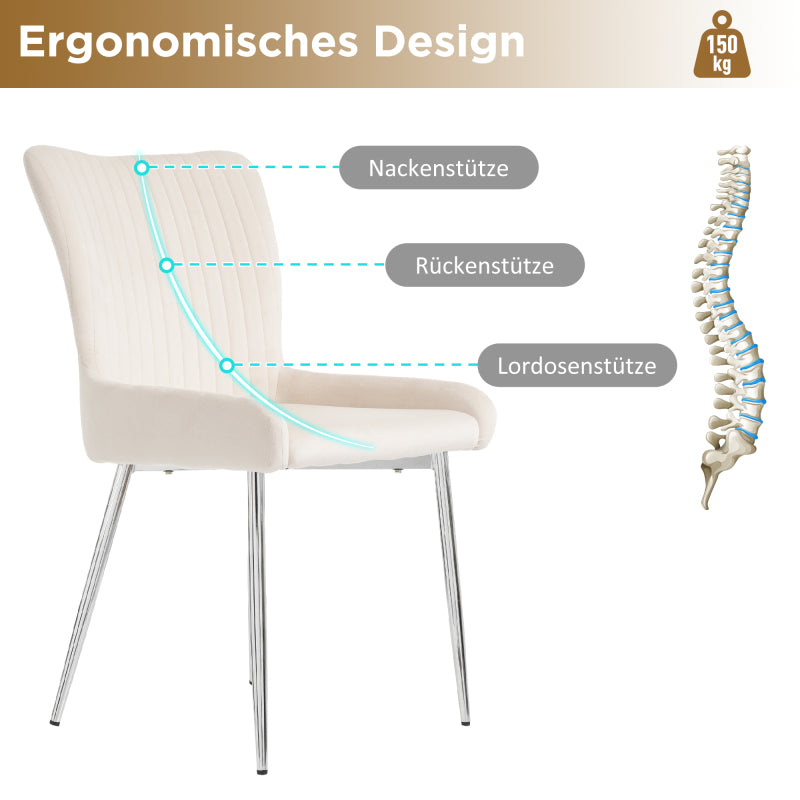 Ergonomisches Design

150 kg

Nackenstütze

Rückenstütze

Lordosenstütze